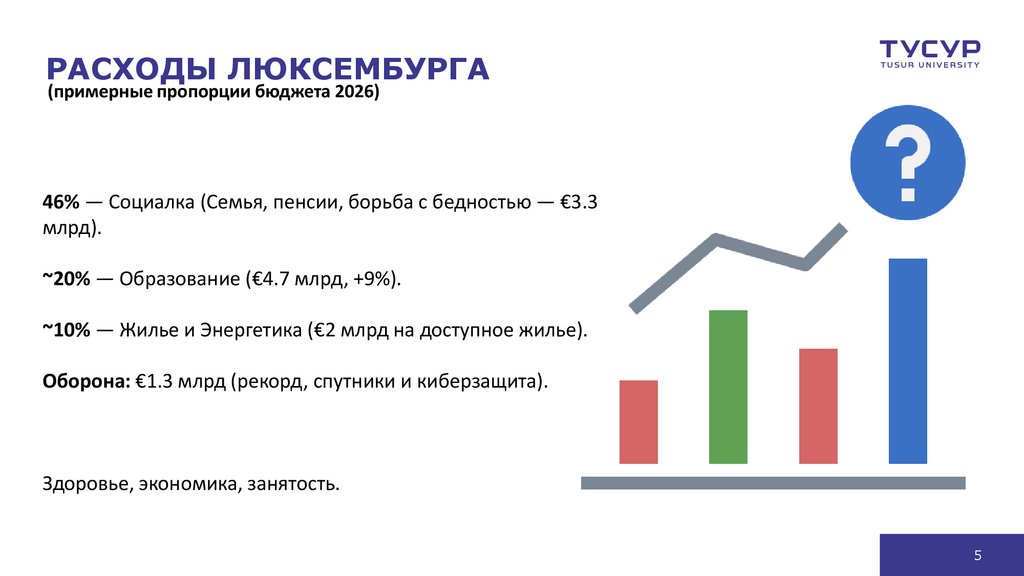 РАСХОДЫ ЛЮКСЕМБУРГА
(примерные пропорции бюджета 2026)

ТУСУР
TUSUR UNIVERSITY

46% — Социалка (Семья, пенсии, борьба с бедностью — €3.3 млрд).

~20% — Образование (€4.7 млрд, +9%).

~10% — Жилье и Энергетика (€2 млрд на доступное жилье).

Оборона: €1.3 млрд (рекорд, спутники и киберзащита).

Здоровье, экономика, занятость.

?

5